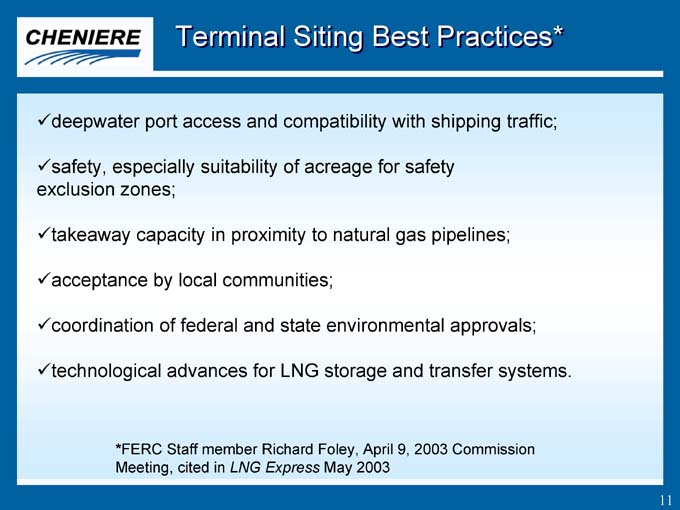 CHENIERE

Terminal Siting Best Practices*

✓deepwater port access and compatibility with shipping traffic;

✓safety, especially suitability of acreage for safety exclusion zones;

✓takeaway capacity in proximity to natural gas pipelines;

✓acceptance by local communities;

✓coordination of federal and state environmental approvals;

✓technological advances for LNG storage and transfer systems.

*FERC Staff member Richard Foley, April 9, 2003 Commission Meeting, cited in LNG Express May 2003

11